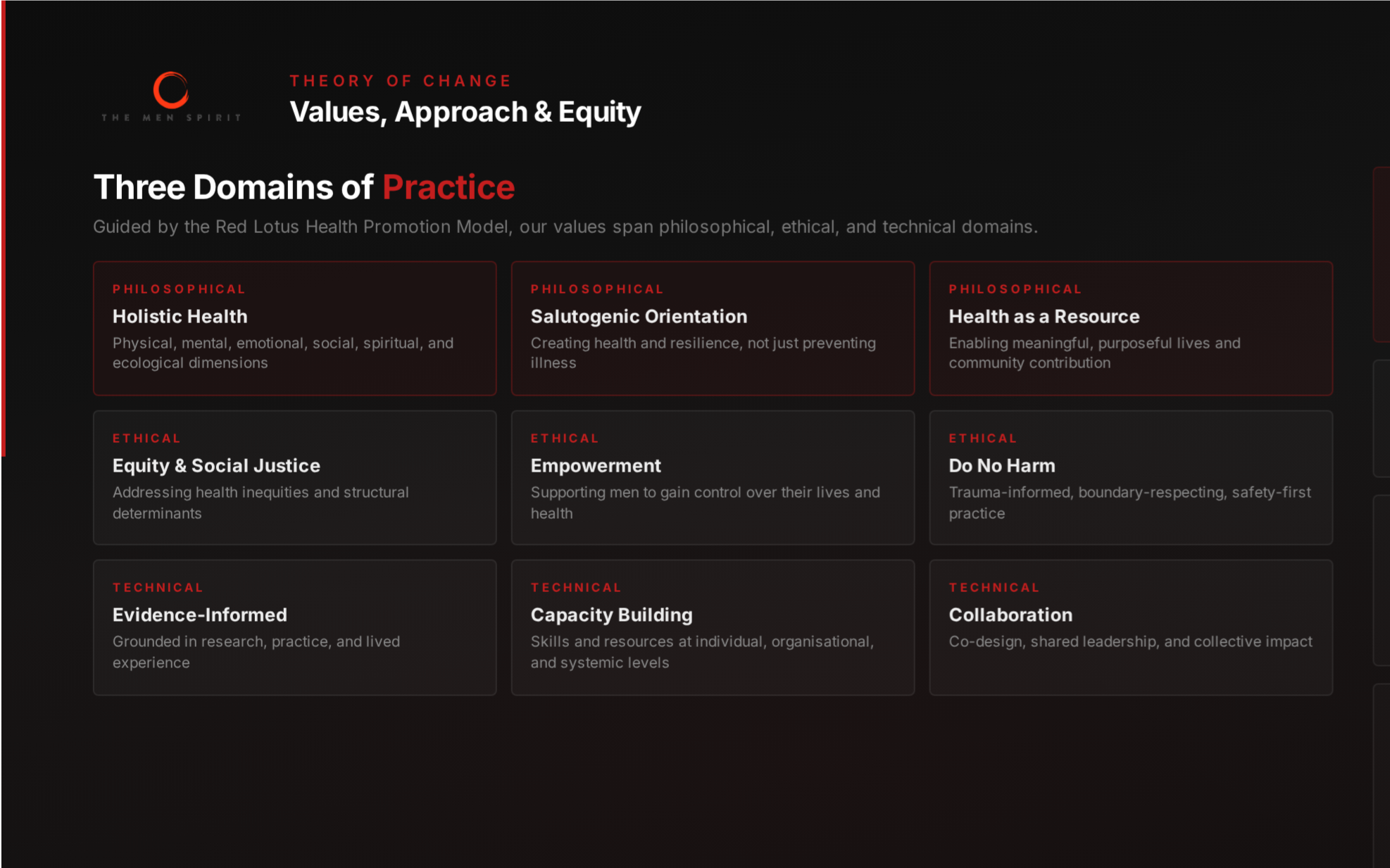 THE MEN SPIRIT

THEORY OF CHANGE

Values, Approach & Equity

Three Domains of Practice

Guided by the Red Lotus Health Promotion Model, our values span philosophical, ethical, and technical domains.

PHILOSOPHICAL
Holistic Health
Physical, mental, emotional, social, spiritual, and ecological dimensions

PHILOSOPHICAL
Salutogenic Orientation
Creating health and resilience, not just preventing illness

PHILOSOPHICAL
Health as a Resource
Enabling meaningful, purposeful lives and community contribution

ETHICAL
Equity & Social Justice
Addressing health inequities and structural determinants

ETHICAL
Empowerment
Supporting men to gain control over their lives and health

ETHICAL
Do No Harm
Trauma-informed, boundary-respecting, safety-first practice

TECHNICAL
Evidence-Informed
Grounded in research, practice, and lived experience

TECHNICAL
Capacity Building
Skills and resources at individual, organisational, and systemic levels

TECHNICAL
Collaboration
Co-design, shared leadership, and collective impact